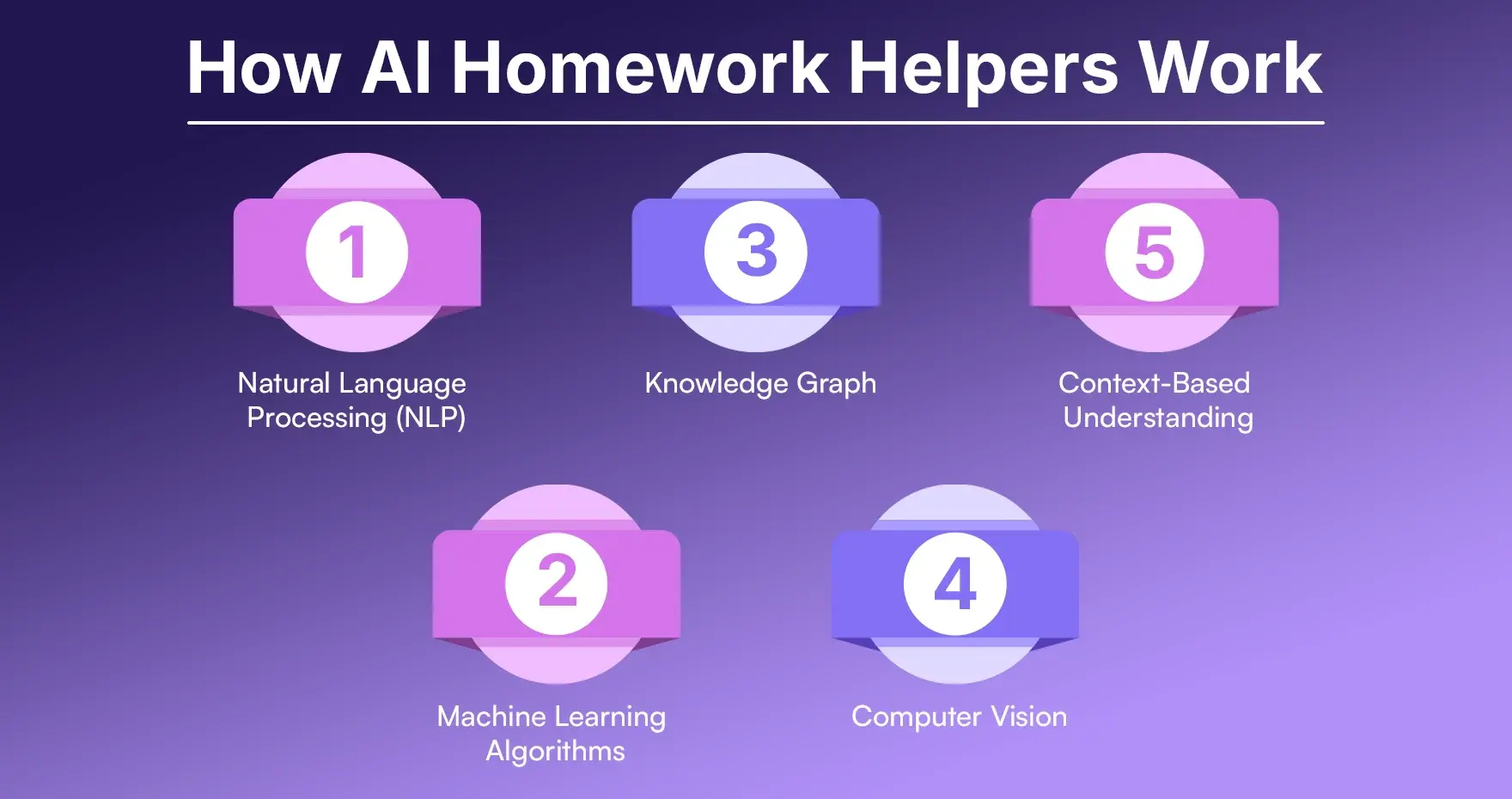 How AI Homework Helpers Work

1

Natural Language Processing (NLP)

3

Knowledge Graph

5

Context-Based Understanding

2

Machine Learning Algorithms

4

Computer Vision